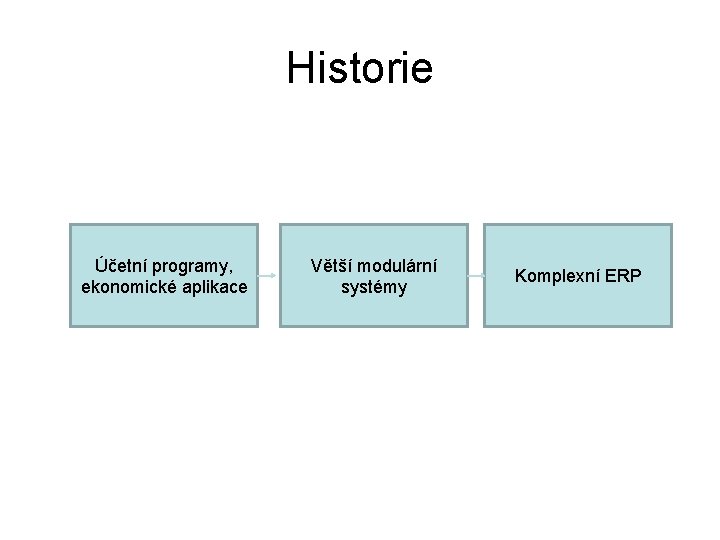 Historie

Účetní programy, ekonomické aplikace

Větší modulární systémy

Komplexní ERP